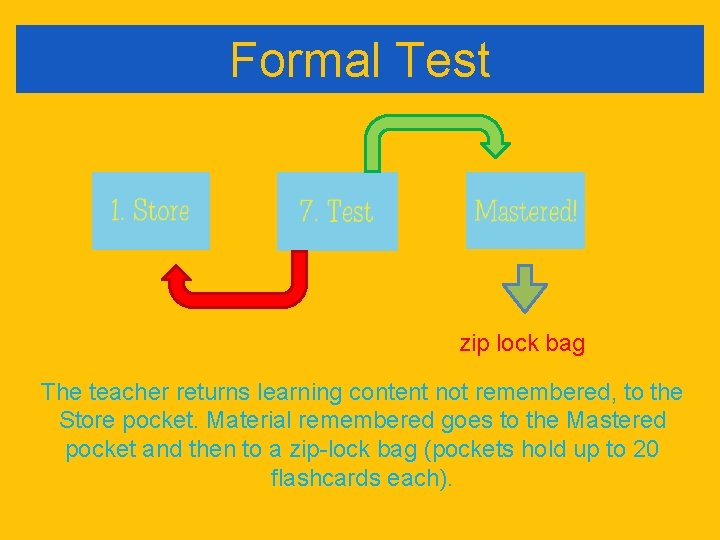 Formal Test

1. Store

7. Test

Mastered!

zip lock bag

The teacher returns learning content not remembered, to the Store pocket. Material remembered goes to the Mastered pocket and then to a zip-lock bag (pockets hold up to 20 flashcards each).